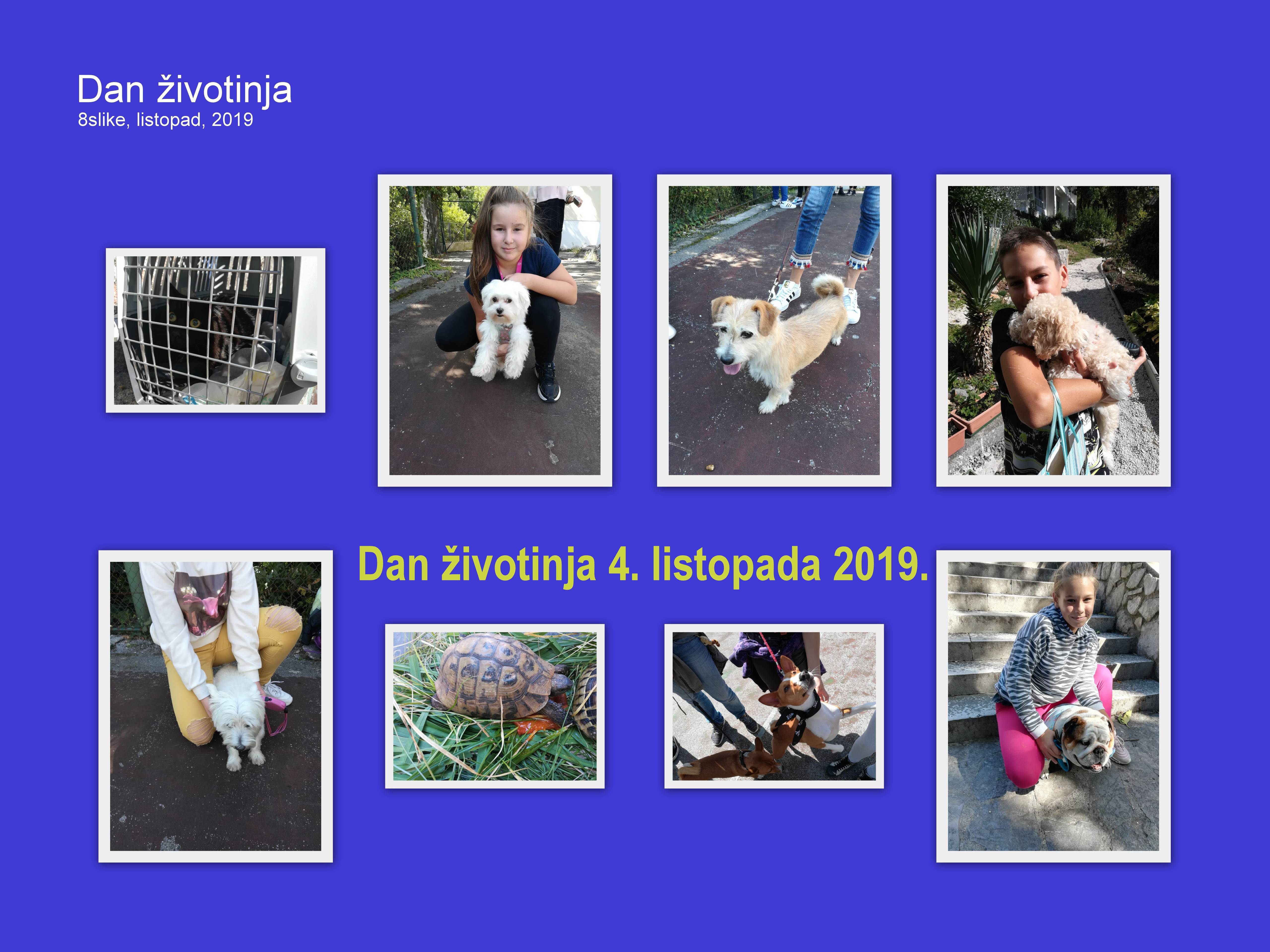 Dan životinja
8slike, listopad, 2019

Dan životinja 4. listopada 2019.